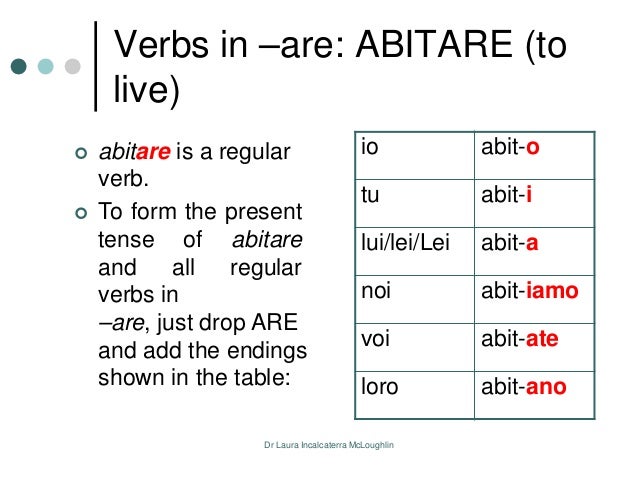 Verbs in –are: ABITARE (to live)

abitare is a regular verb.

To form the present tense of abitare and all regular verbs in –are, just drop ARE and add the endings shown in the table:

| io | abit-o |
|---|---|
| tu | abit-i |
| lui/lei/Lei | abit-a |
| noi | abit-iamo |
| voi | abit-ate |
| loro | abit-ano |

Dr Laura Incalcaterra McLoughlin